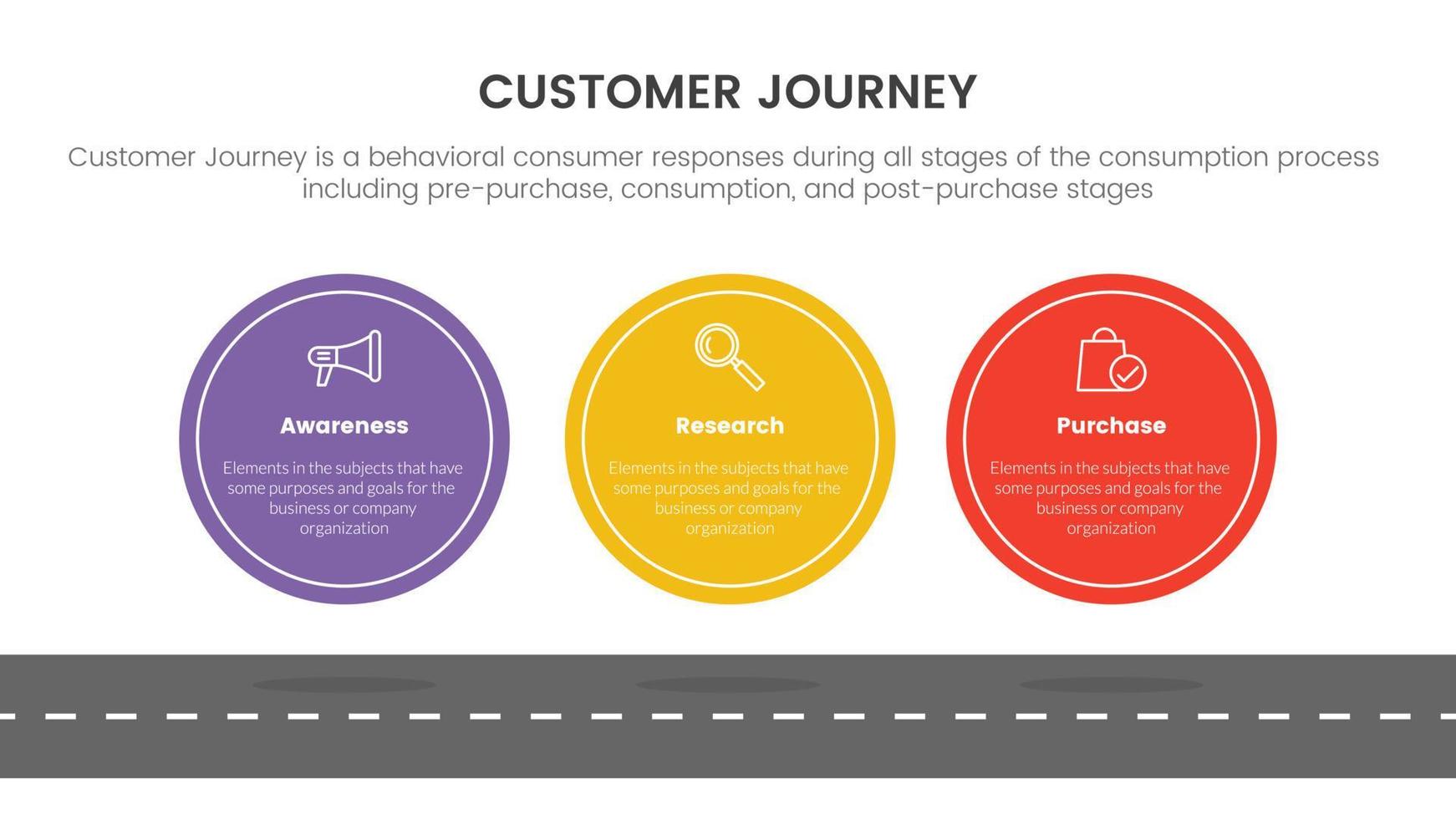 CUSTOMER JOURNEY

Customer Journey is a behavioral consumer responses during all stages of the consumption process including pre-purchase, consumption, and post-purchase stages

Awareness

Elements in the subjects that have some purposes and goals for the business or company organization

Research

Elements in the subjects that have some purposes and goals for the business or company organization

Purchase

Elements in the subjects that have some purposes and goals for the business or company organization